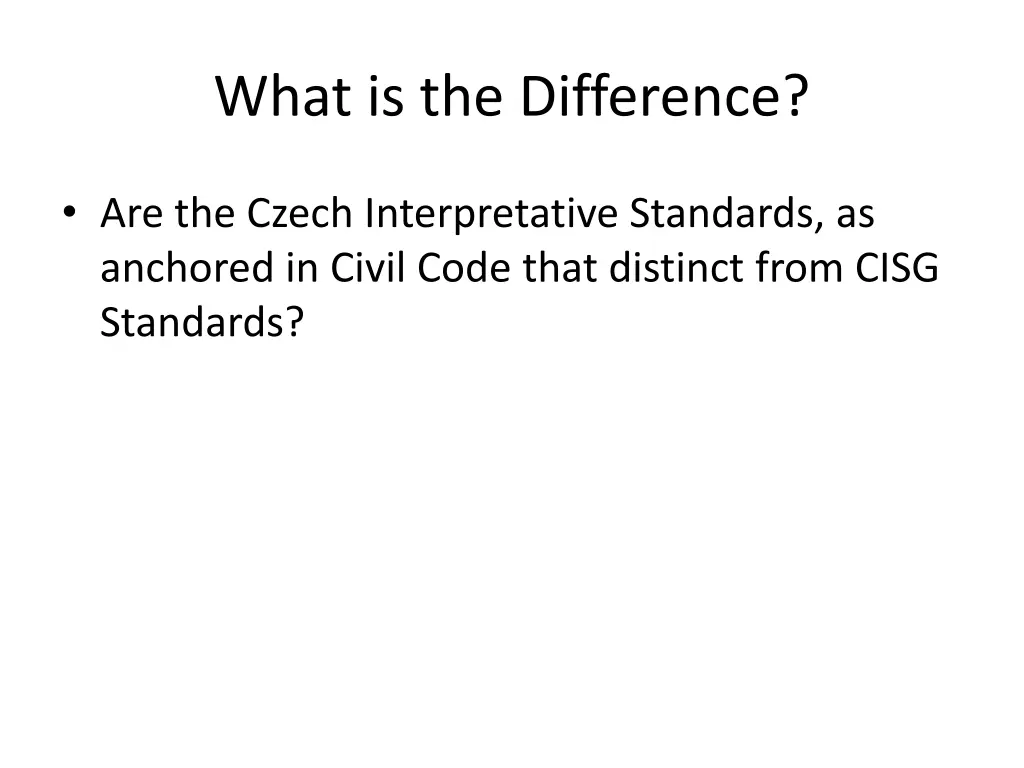 What is the Difference?

• Are the Czech Interpretative Standards, as anchored in Civil Code that distinct from CISG Standards?